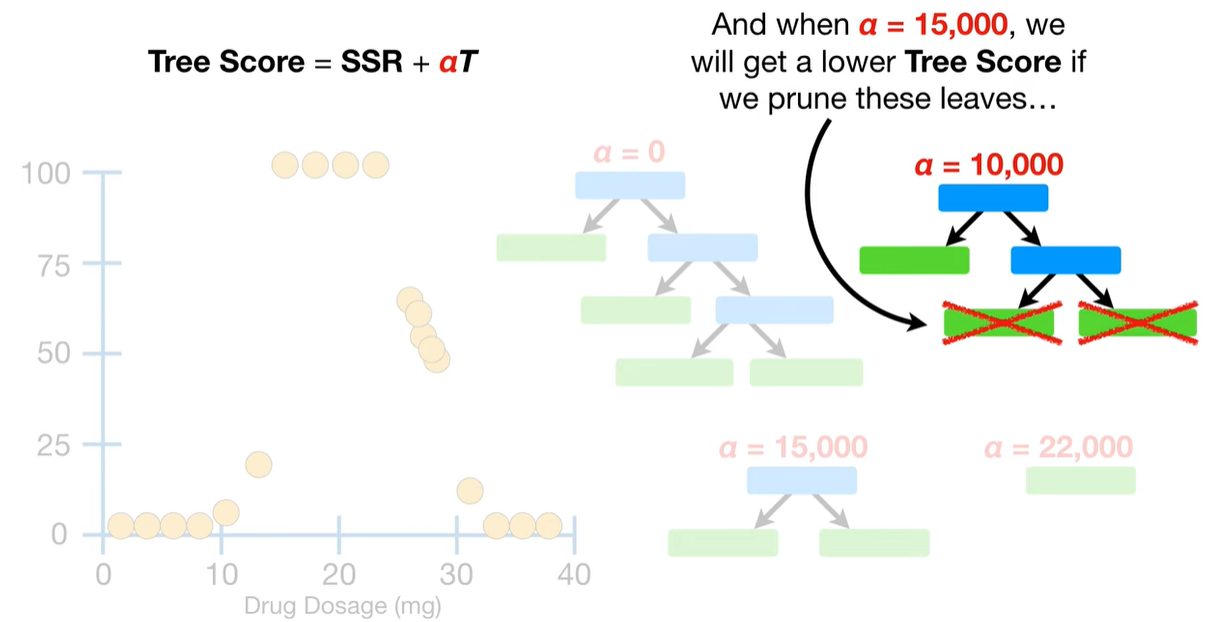 **Tree Score** = **SSR** + $\alpha T$

And when $\alpha$ = 15,000, we will get a lower **Tree Score** if we prune these leaves…

100

75

50

25

0

0 10 20 30 40

Drug Dosage (mg)

$\alpha$ = 0

$\alpha$ = 10,000

$\alpha$ = 15,000

$\alpha$ = 22,000